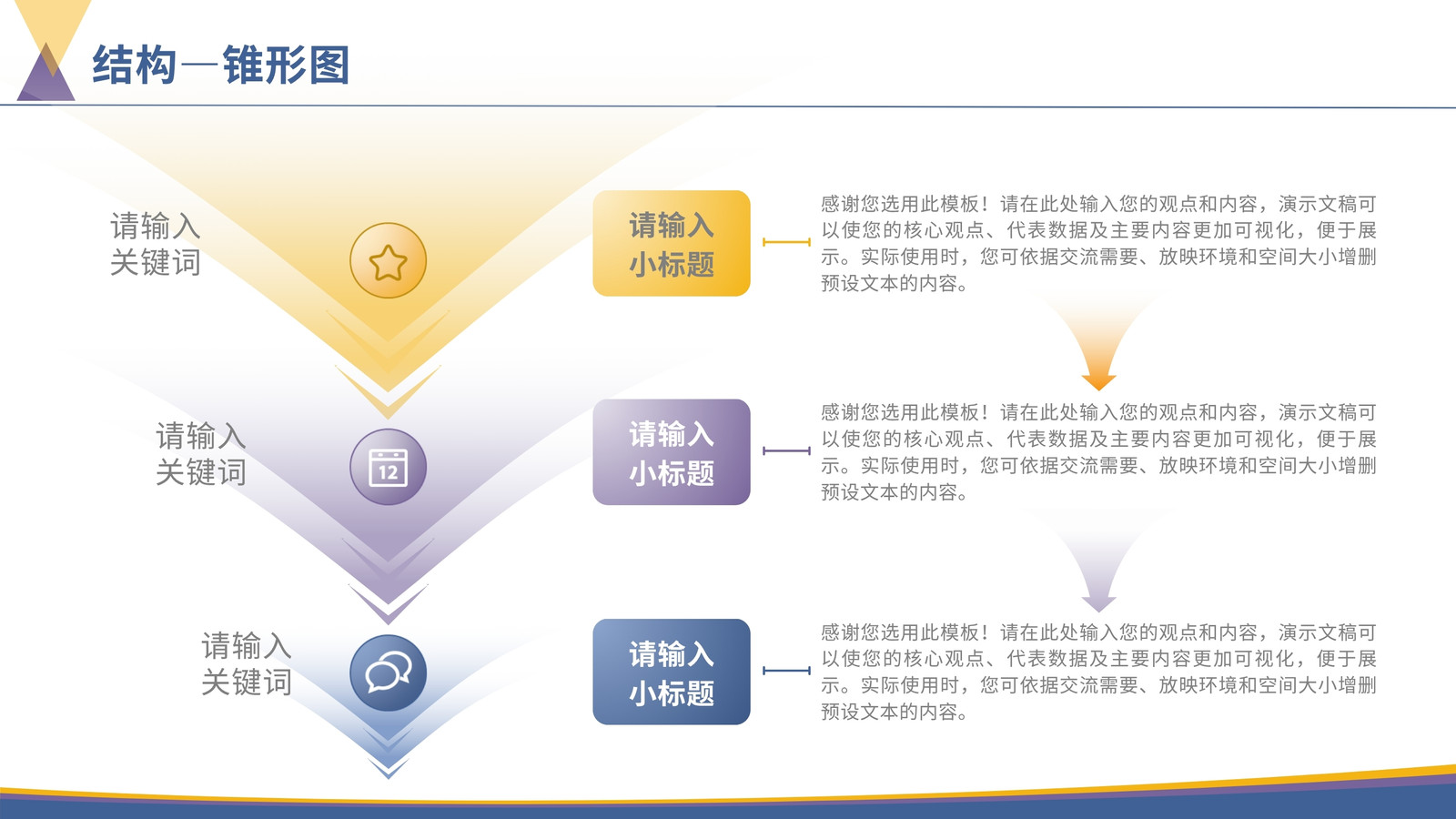 结构—锥形图

请输入
关键词

请输入
小标题

感谢您选用此模板！请在此处输入您的观点和内容，演示文稿可以使您的核心观点、代表数据及主要内容更加可视化，便于展示。实际使用时，您可依据交流需要、放映环境和空间大小增删预设文本的内容。

请输入
关键词

12

请输入
小标题

感谢您选用此模板！请在此处输入您的观点和内容，演示文稿可以使您的核心观点、代表数据及主要内容更加可视化，便于展示。实际使用时，您可依据交流需要、放映环境和空间大小增删预设文本的内容。

请输入
关键词

请输入
小标题

感谢您选用此模板！请在此处输入您的观点和内容，演示文稿可以使您的核心观点、代表数据及主要内容更加可视化，便于展示。实际使用时，您可依据交流需要、放映环境和空间大小增删预设文本的内容。